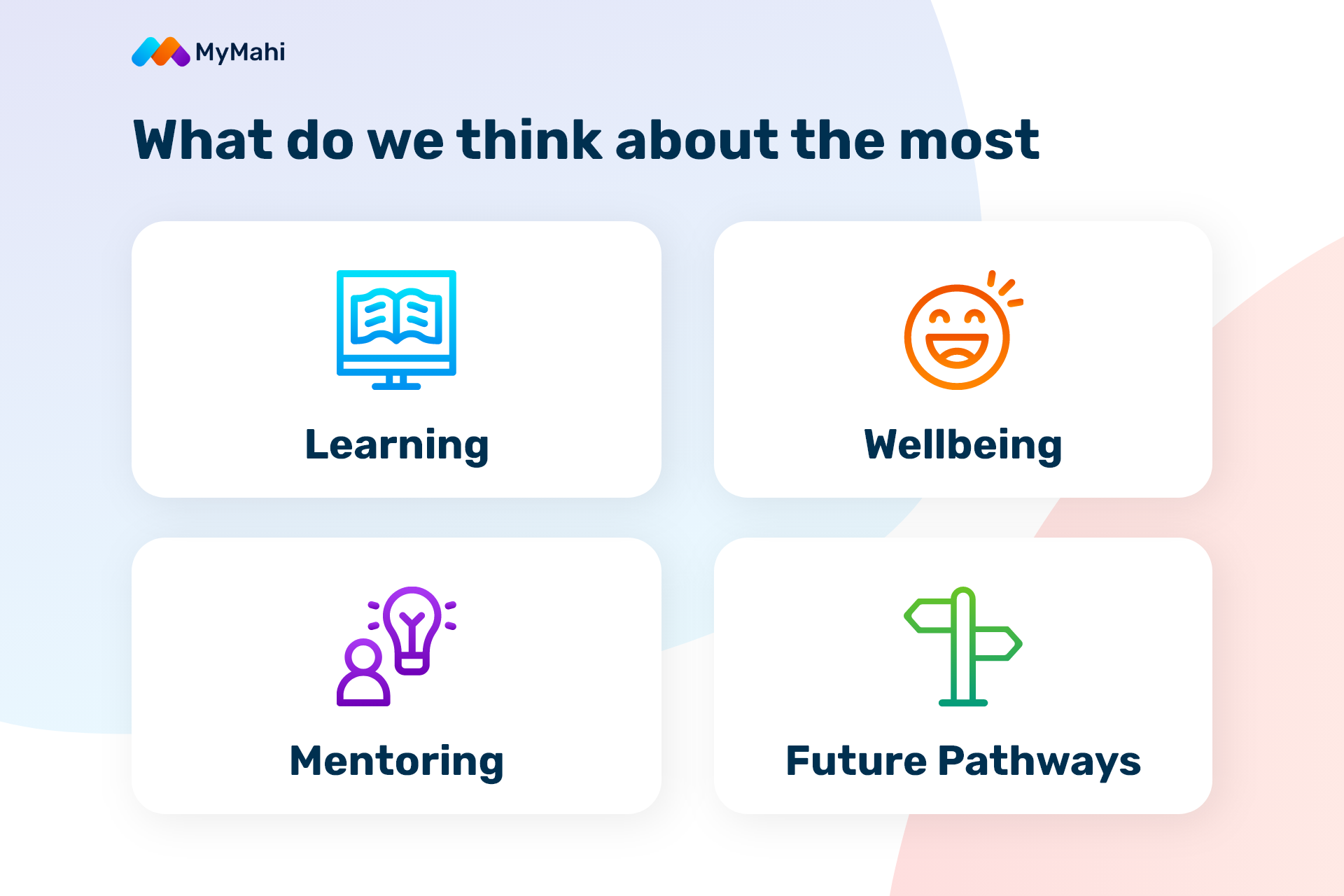 MyMahi

What do we think about the most

Learning

Wellbeing

Mentoring

Future Pathways